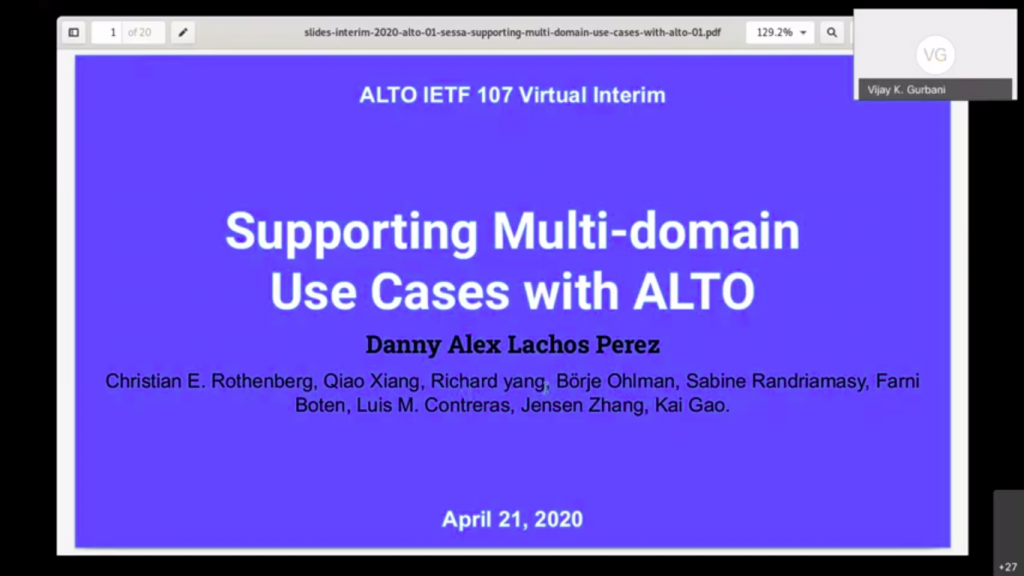 1 of 20

slides-interim-2020-alto-01-sessa-supporting-multi-domain-use-cases-with-alto-01.pdf

129.2%

VG

Vijay K. Gurbani

ALTO IETF 107 Virtual Interim

Supporting Multi-domain Use Cases with ALTO

Danny Alex Lachos Perez

Christian E. Rothenberg, Qiao Xiang, Richard yang, Börje Ohlman, Sabine Randriamasy, Farni Boten, Luis M. Contreras, Jensen Zhang, Kai Gao.

April 21, 2020

+27